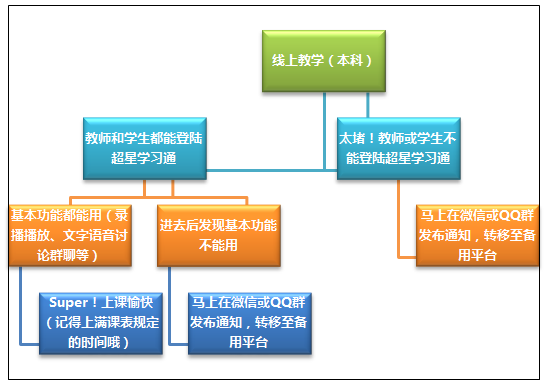 线上教学（本科）

教师和学生都能登陆超星学习通

太堵！教师或学生不能登陆超星学习通

基本功能都能用（录播播放、文字语音讨论群聊等）

进去后发现基本功能不能用

马上在微信或QQ群发布通知，转移至备用平台

Super！上课愉快（记得上满课表规定的时间哦）

马上在微信或QQ群发布通知，转移至备用平台